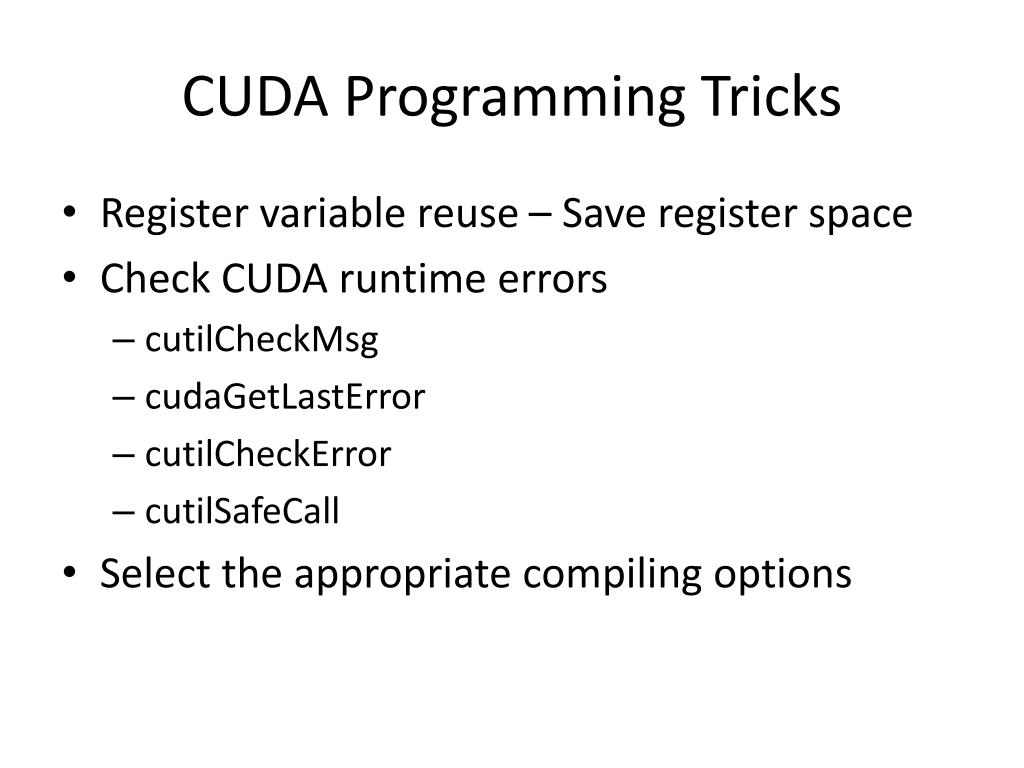 CUDA Programming Tricks

• Register variable reuse – Save register space
• Check CUDA runtime errors
– cutilCheckMsg
– cudaGetLastError
– cutilCheckError
– cutilSafeCall
• Select the appropriate compiling options